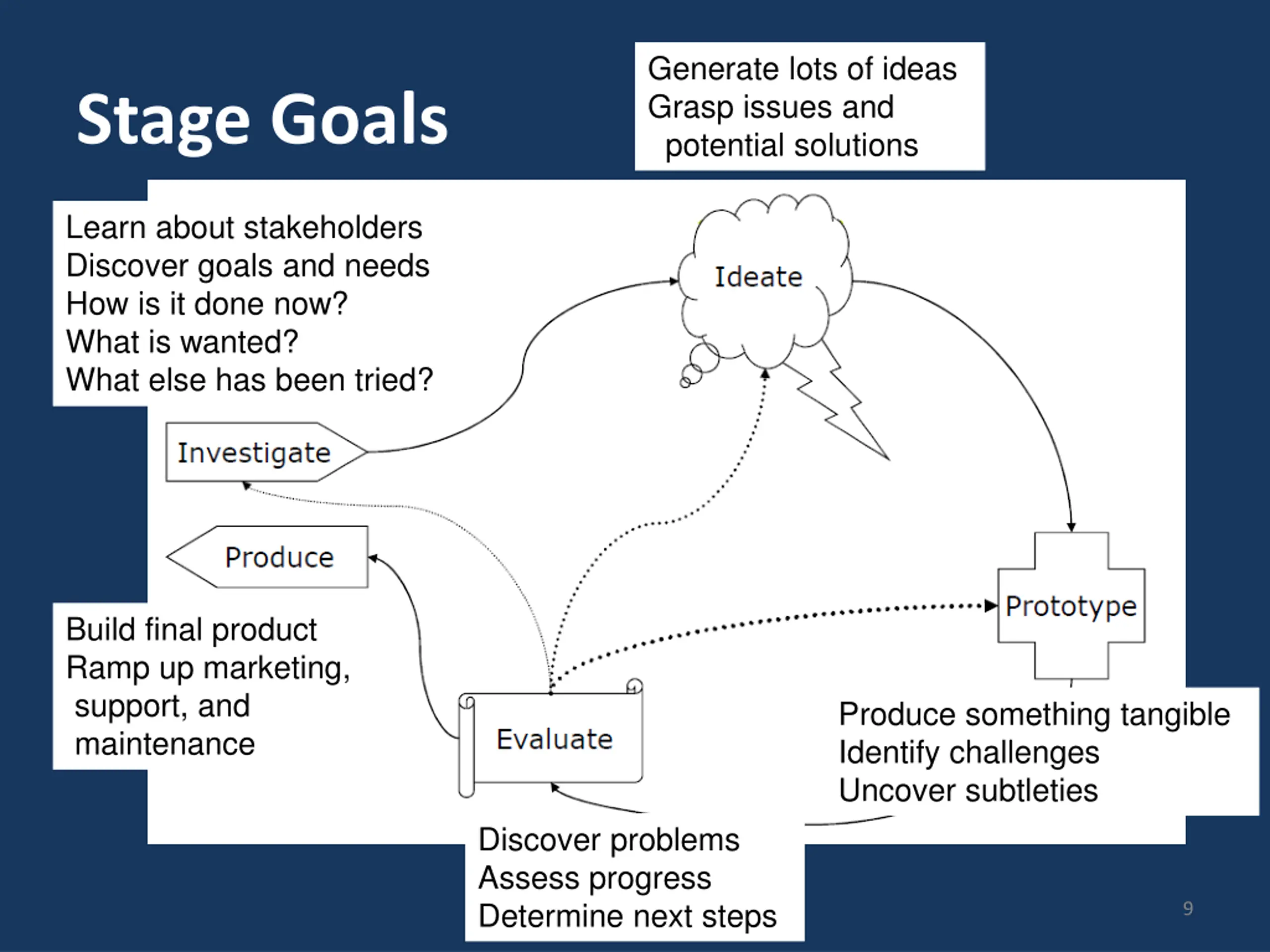 Stage Goals

Generate lots of ideas
Grasp issues and potential solutions

Learn about stakeholders
Discover goals and needs
How is it done now?
What is wanted?
What else has been tried?

Ideate

Investigate

Produce

Prototype

Build final product
Ramp up marketing, support, and maintenance

Evaluate

Produce something tangible
Identify challenges
Uncover subtleties

Discover problems
Assess progress
Determine next steps

9